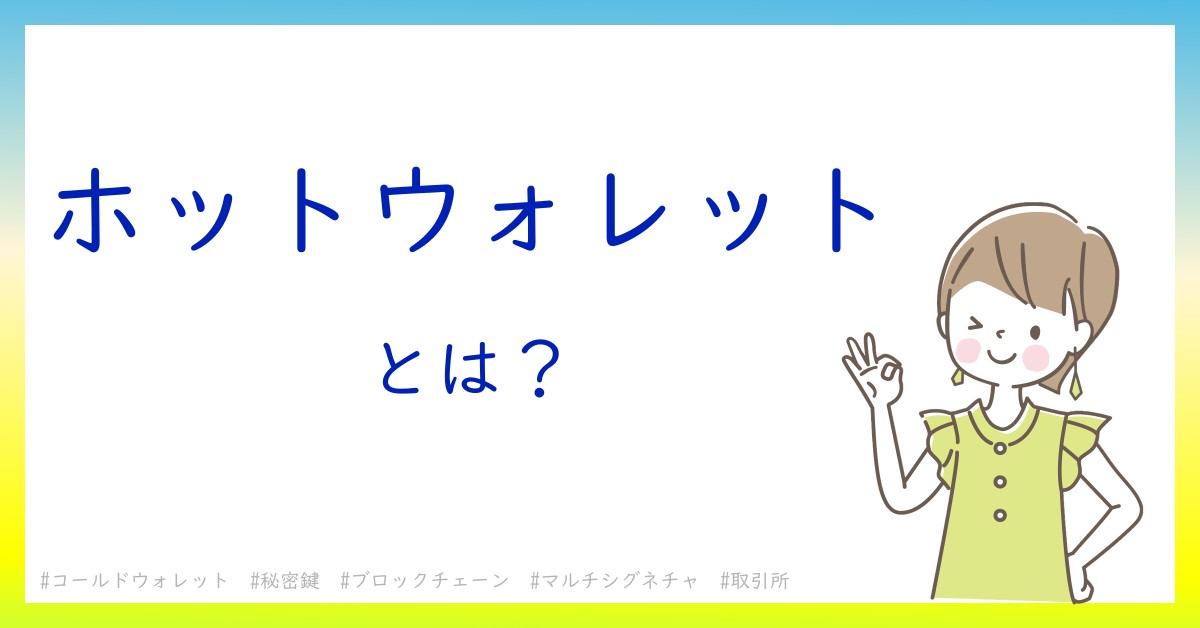 ホットウォレット

とは？

#コールドウォレット #秘密鍵 #ブロックチェーン #マルチシグネチャ #取引所